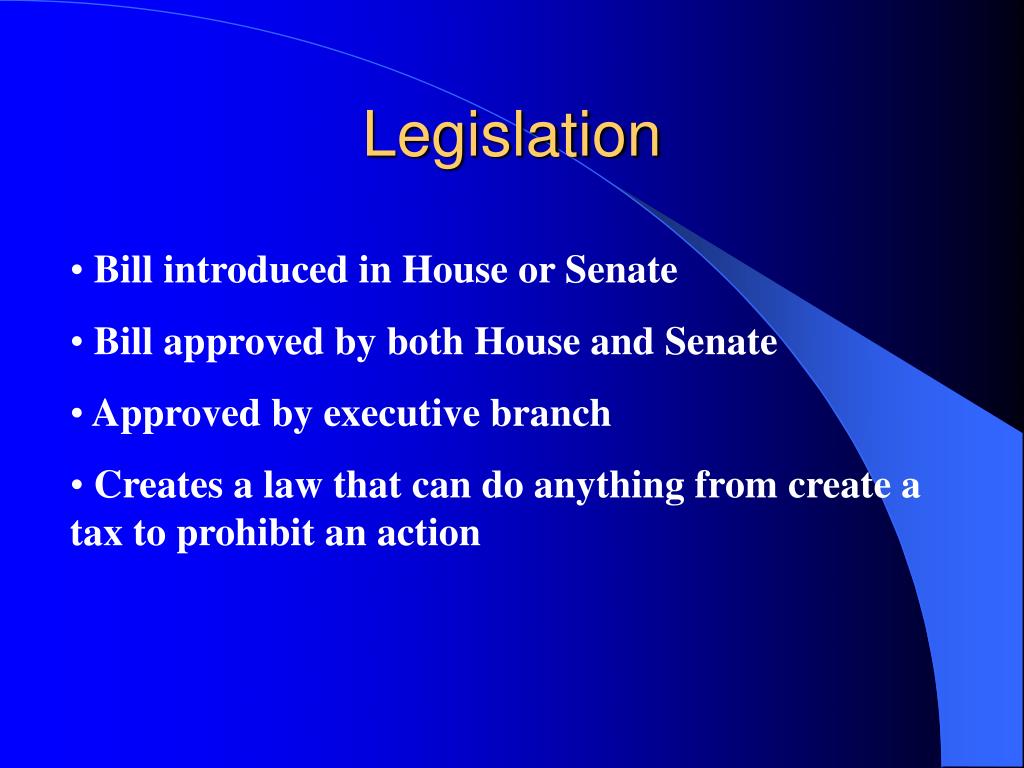 Legislation

• Bill introduced in House or Senate

• Bill approved by both House and Senate

• Approved by executive branch

• Creates a law that can do anything from create a tax to prohibit an action